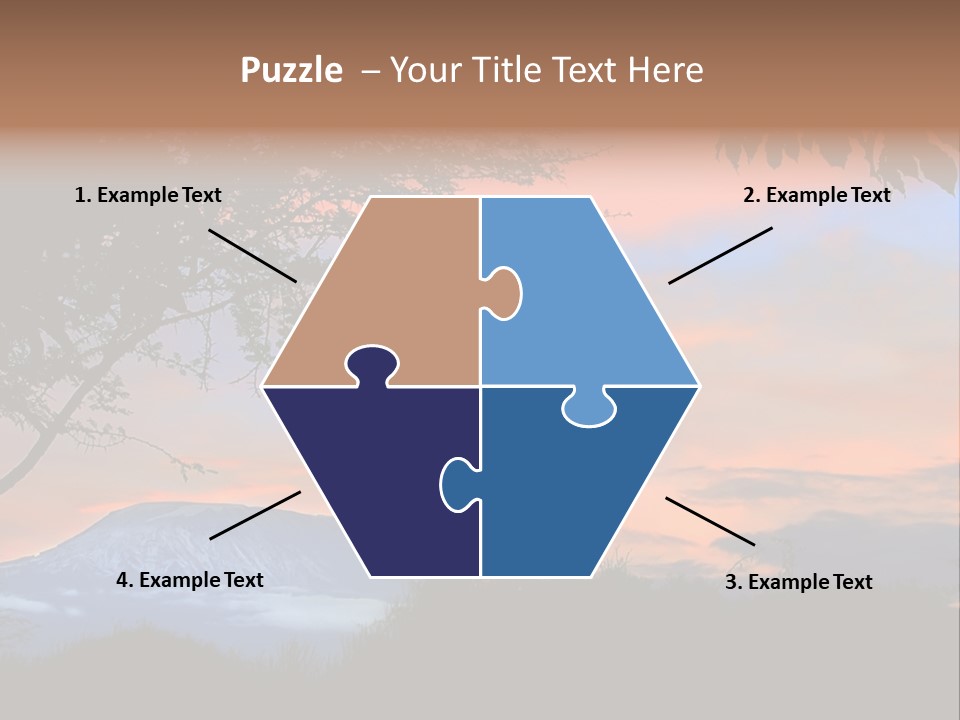 Puzzle – Your Title Text Here

1. Example Text

2. Example Text

4. Example Text

3. Example Text